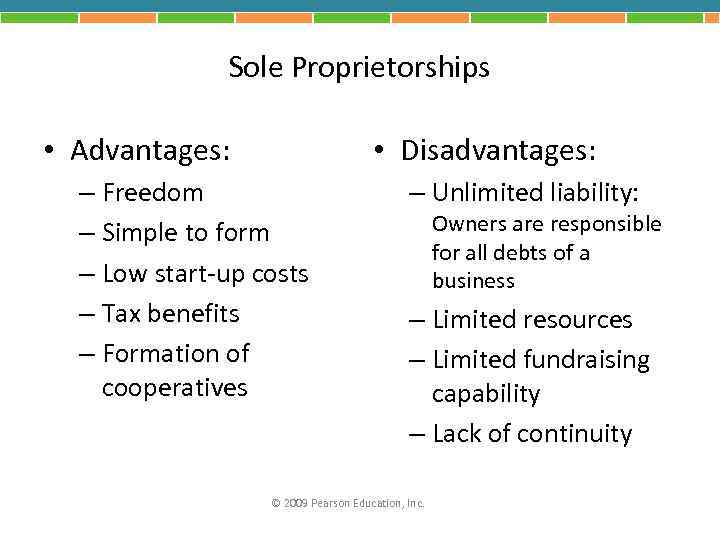 Sole Proprietorships

• Advantages:
– Freedom
– Simple to form
– Low start-up costs
– Tax benefits
– Formation of cooperatives

• Disadvantages:
– Unlimited liability: Owners are responsible for all debts of a business
– Limited resources
– Limited fundraising capability
– Lack of continuity

© 2009 Pearson Education, Inc.